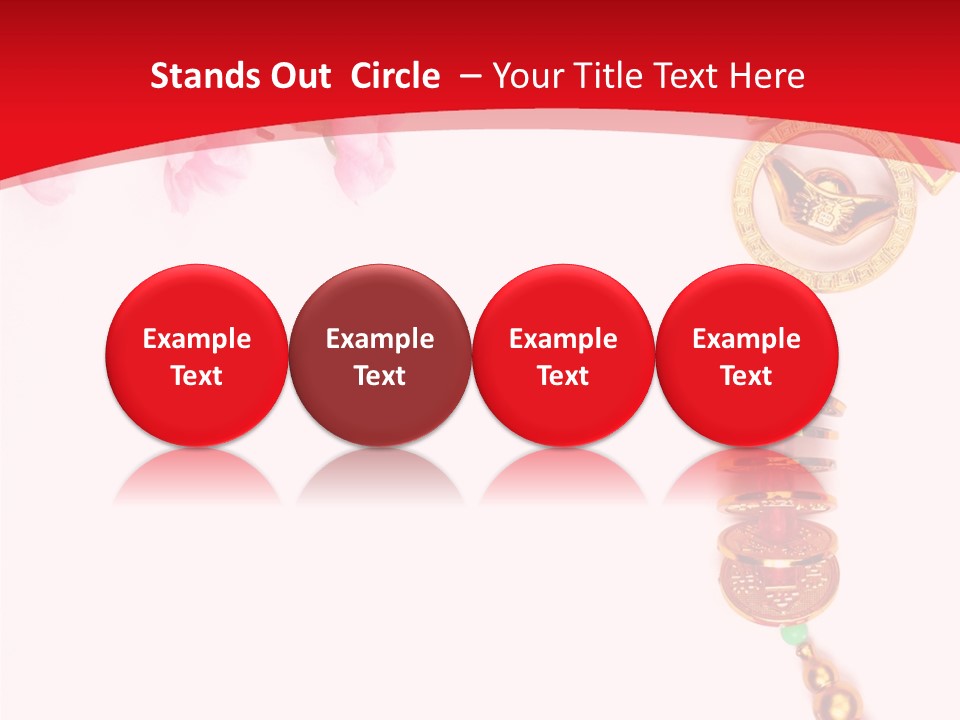 Stands Out Circle – Your Title Text Here

Example Text

Example Text

Example Text

Example Text